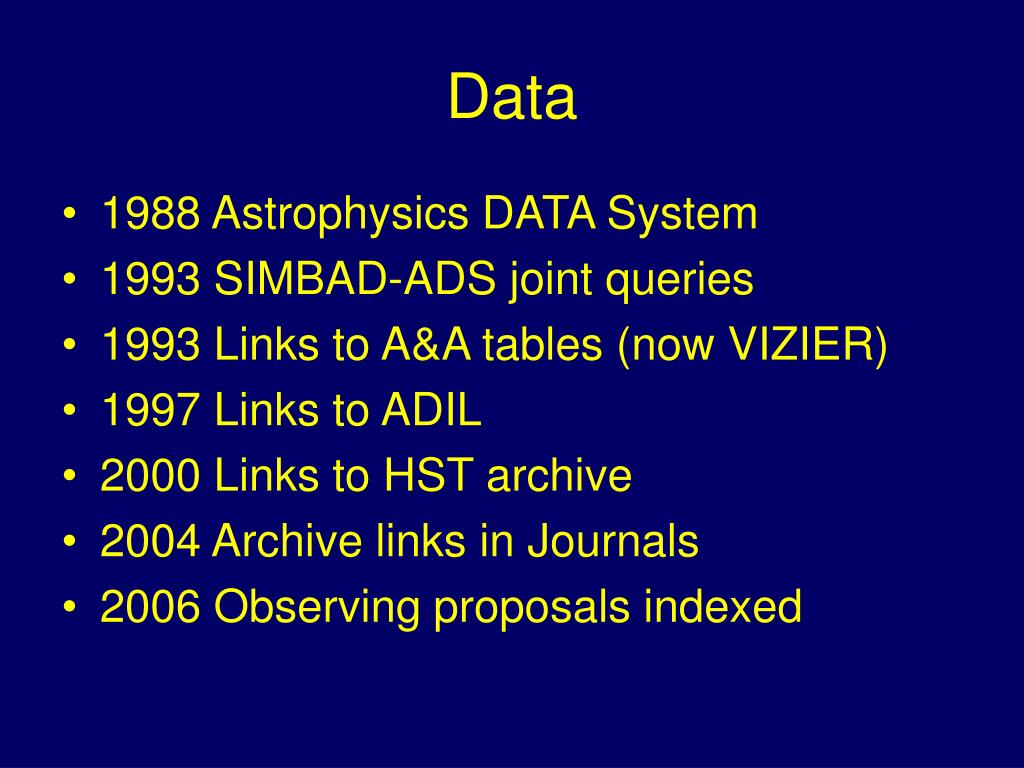 Data

• 1988 Astrophysics DATA System
• 1993 SIMBAD-ADS joint queries
• 1993 Links to A&A tables (now VIZIER)
• 1997 Links to ADIL
• 2000 Links to HST archive
• 2004 Archive links in Journals
• 2006 Observing proposals indexed